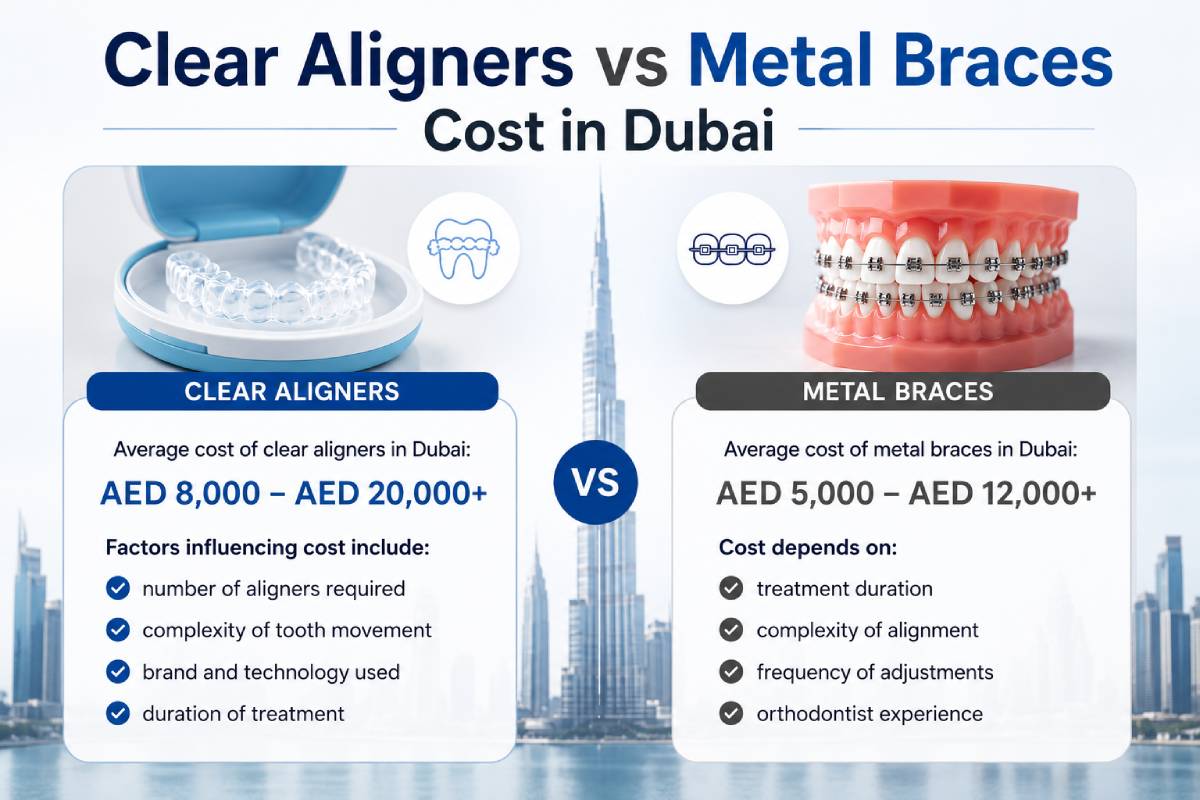 Clear Aligners vs Metal Braces
Cost in Dubai

CLEAR ALIGNERS

Average cost of clear aligners in Dubai:

AED 8,000 – AED 20,000+

Factors influencing cost include:

number of aligners required
complexity of tooth movement
brand and technology used
duration of treatment

VS

METAL BRACES

Average cost of metal braces in Dubai:

AED 5,000 – AED 12,000+

Cost depends on:

treatment duration
complexity of alignment
frequency of adjustments
orthodontist experience